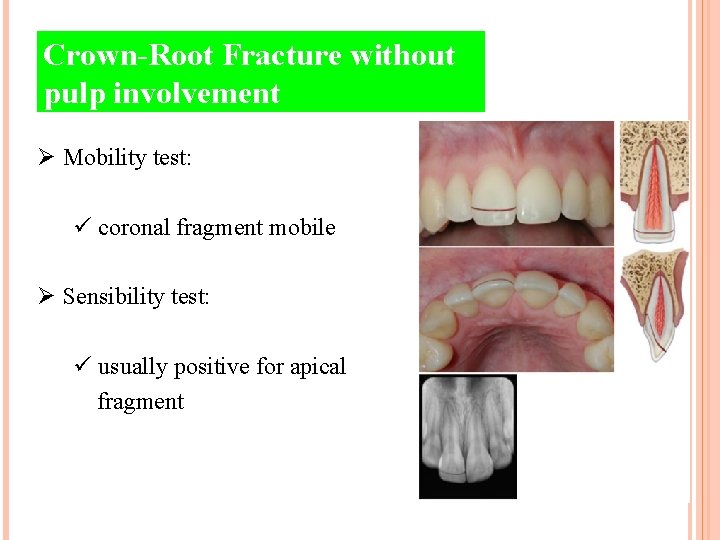 Crown-Root Fracture without pulp involvement

➢ Mobility test:

✓ coronal fragment mobile

➢ Sensibility test:

✓ usually positive for apical fragment